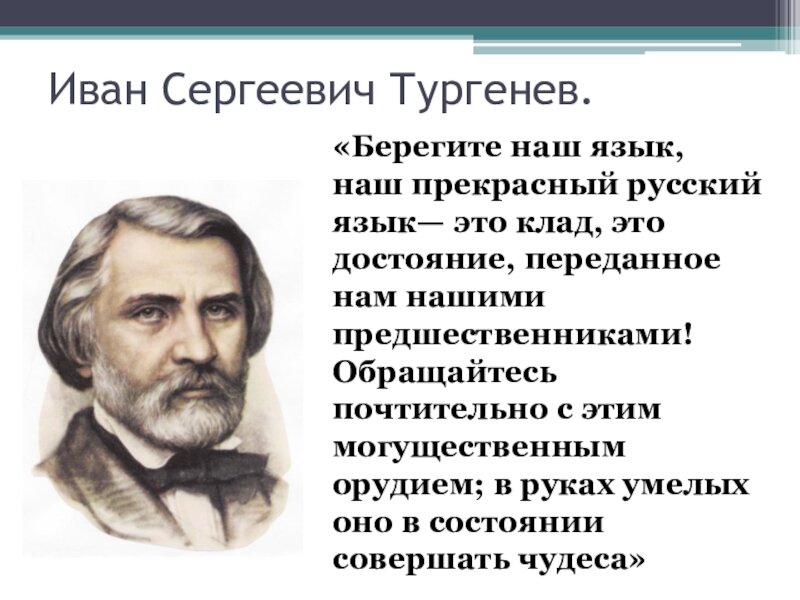 Иван Сергеевич Тургенев.

«Берегите наш язык, наш прекрасный русский язык— это клад, это достояние, переданное нам нашими предшественниками! Обращайтесь почтительно с этим могущественным орудием; в руках умелых оно в состоянии совершать чудеса»